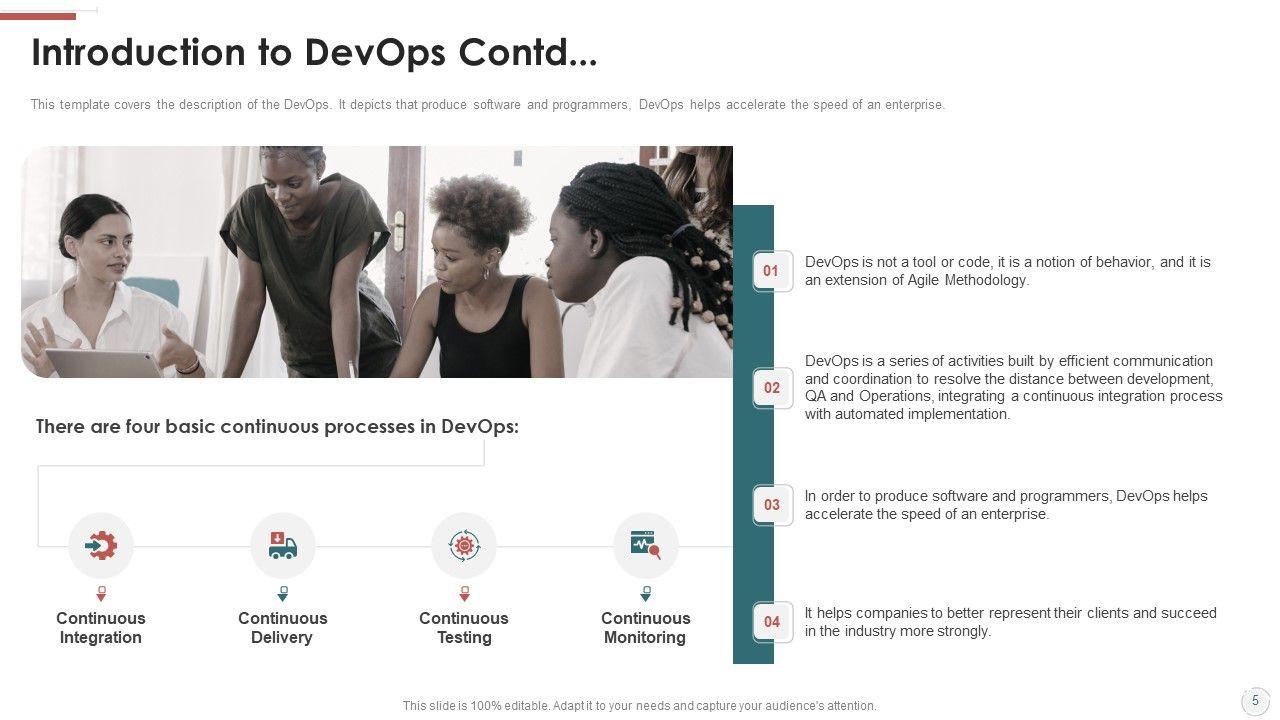 Introduction to DevOps Contd...

This template covers the description of the DevOps. It depicts that produce software and programmers, DevOps helps accelerate the speed of an enterprise.

There are four basic continuous processes in DevOps:

Continuous Integration

Continuous Delivery

Continuous Testing

Continuous Monitoring

01
DevOps is not a tool or code, it is a notion of behavior, and it is an extension of Agile Methodology.

02
DevOps is a series of activities built by efficient communication and coordination to resolve the distance between development, QA and Operations, integrating a continuous integration process with automated implementation.

03
In order to produce software and programmers, DevOps helps accelerate the speed of an enterprise.

04
It helps companies to better represent their clients and succeed in the industry more strongly.

This slide is 100% editable. Adapt it to your needs and capture your audience's attention.

5